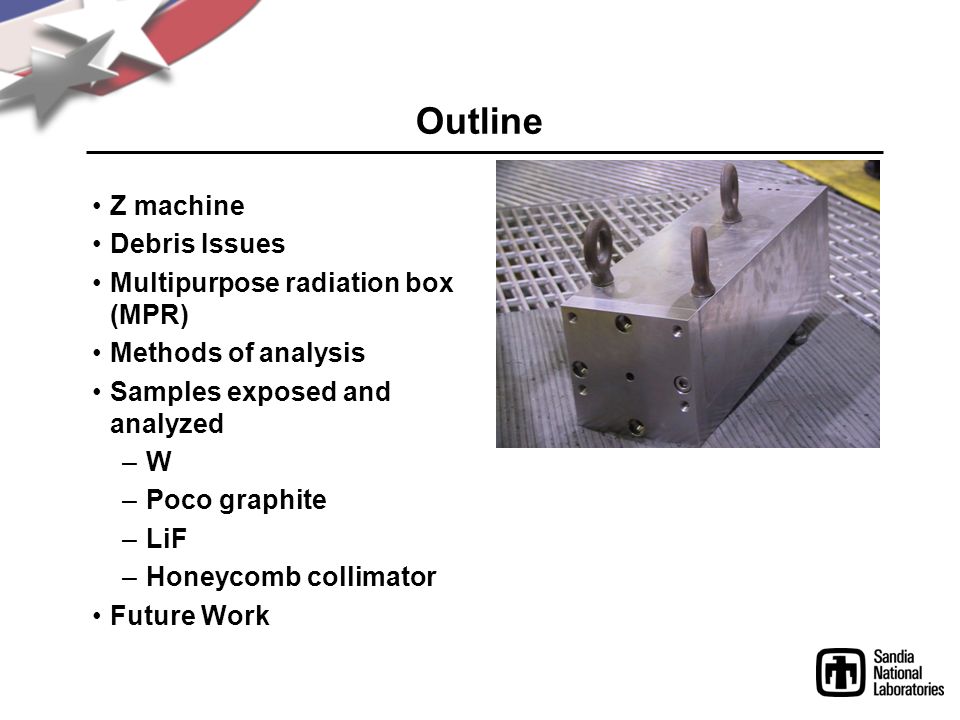 Outline

• Z machine
• Debris Issues
• Multipurpose radiation box (MPR)
• Methods of analysis
• Samples exposed and analyzed
  – W
  – Poco graphite
  – LiF
  – Honeycomb collimator
• Future Work

Sandia National Laboratories